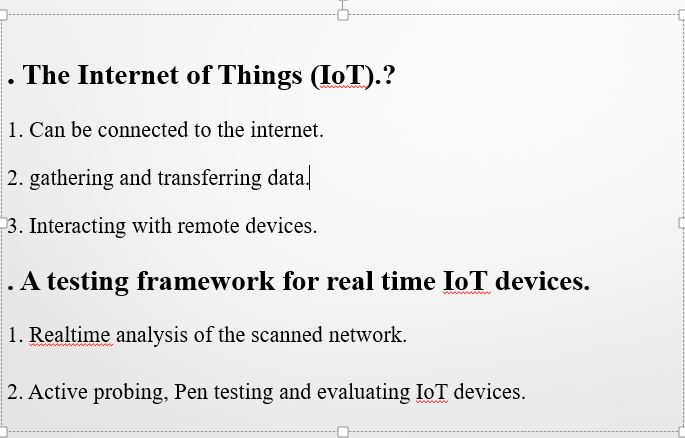 . The Internet of Things (IoT).?

1. Can be connected to the internet.

2. gathering and transferring data.

3. Interacting with remote devices.

. A testing framework for real time IoT devices.

1. Realtime analysis of the scanned network.

2. Active probing, Pen testing and evaluating IoT devices.